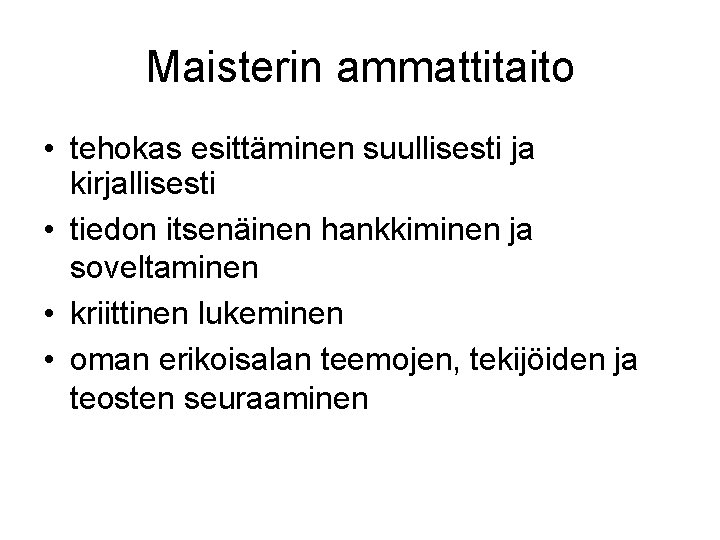 Maisterin ammattitaito

• tehokas esittäminen suullisesti ja kirjallisesti
• tiedon itsenäinen hankkiminen ja soveltaminen
• kriittinen lukeminen
• oman erikoisalan teemojen, tekijöiden ja teosten seuraaminen